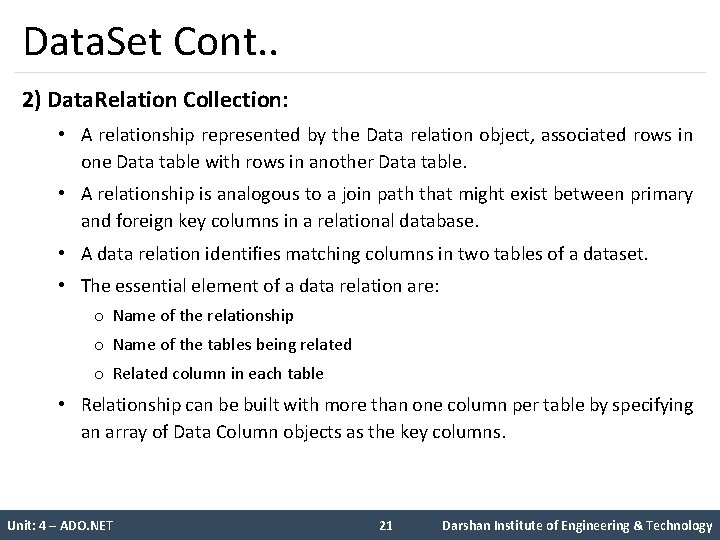 DataSet Cont..

2) DataRelation Collection:

• A relationship represented by the Data relation object, associated rows in one Data table with rows in another Data table.

• A relationship is analogous to a join path that might exist between primary and foreign key columns in a relational database.

• A data relation identifies matching columns in two tables of a dataset.

• The essential element of a data relation are:
  o Name of the relationship
  o Name of the tables being related
  o Related column in each table

• Relationship can be built with more than one column per table by specifying an array of Data Column objects as the key columns.

Unit: 4 – ADO.NET 21 Darshan Institute of Engineering & Technology